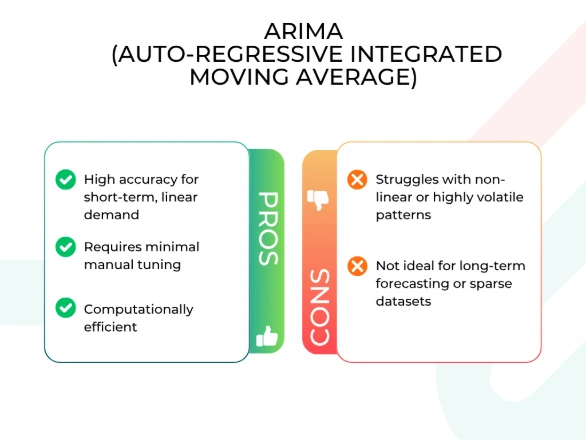 ARIMA
(AUTO-REGRESSIVE INTEGRATED MOVING AVERAGE)

High accuracy for short-term, linear demand

Requires minimal manual tuning

Computationally efficient

PROS

CONS

Struggles with non-linear or highly volatile patterns

Not ideal for long-term forecasting or sparse datasets